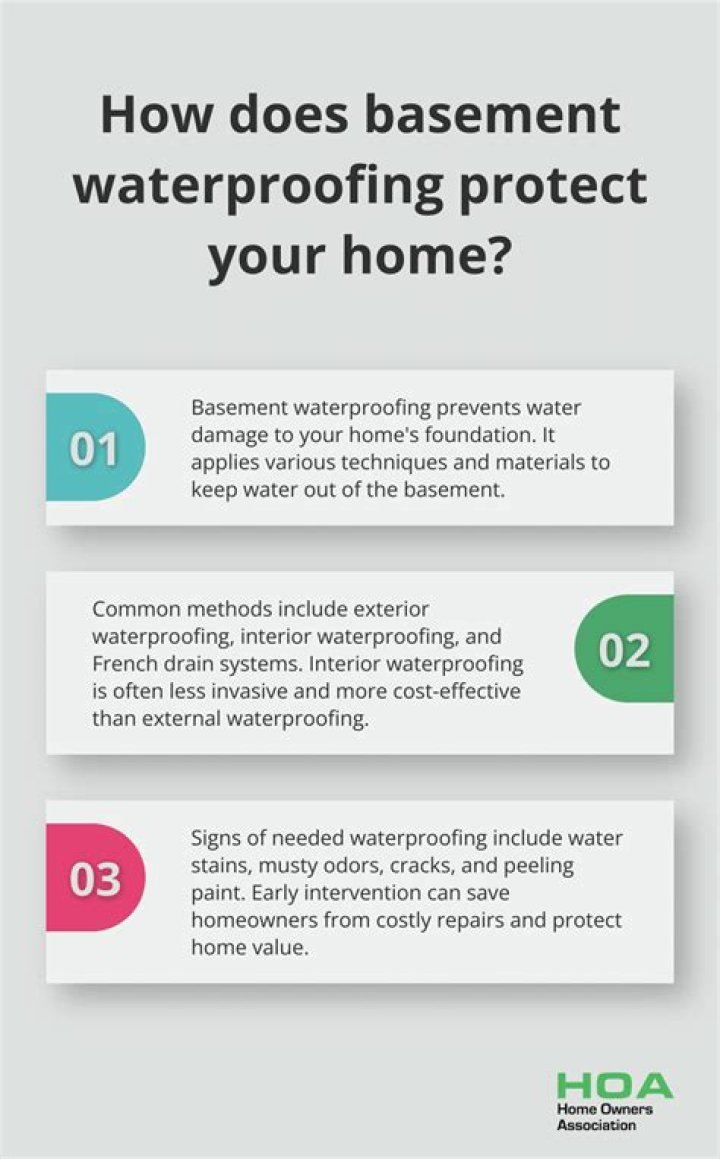 How does basement waterproofing protect your home?

01

Basement waterproofing prevents water damage to your home's foundation. It applies various techniques and materials to keep water out of the basement.

Common methods include exterior waterproofing, interior waterproofing, and French drain systems. Interior waterproofing is often less invasive and more cost-effective than external waterproofing.

02

03

Signs of needed waterproofing include water stains, musty odors, cracks, and peeling paint. Early intervention can save homeowners from costly repairs and protect home value.

HOA
Home Owners Association